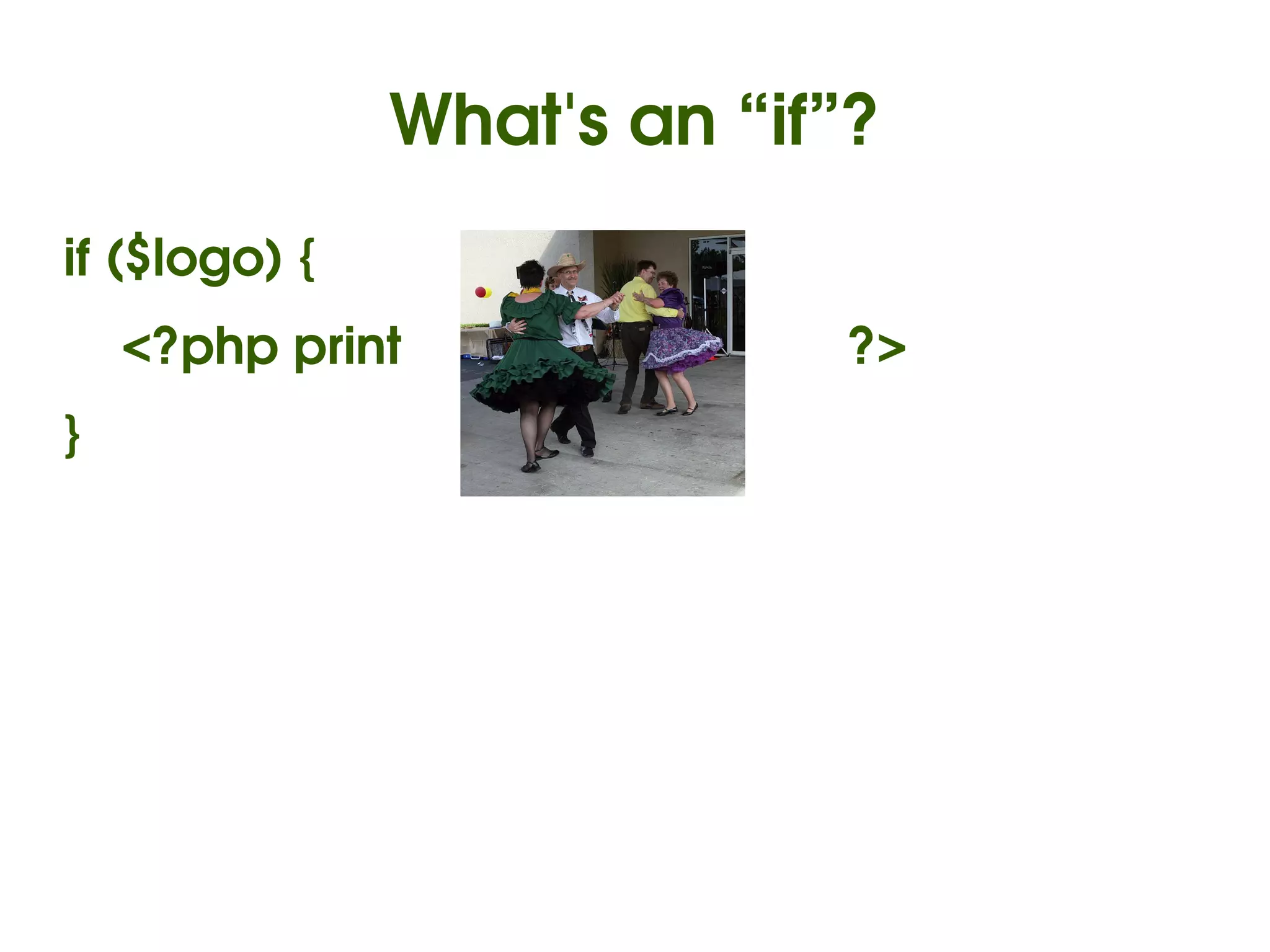 What's an “if”?

if ($logo) {

<?php print ?>

}